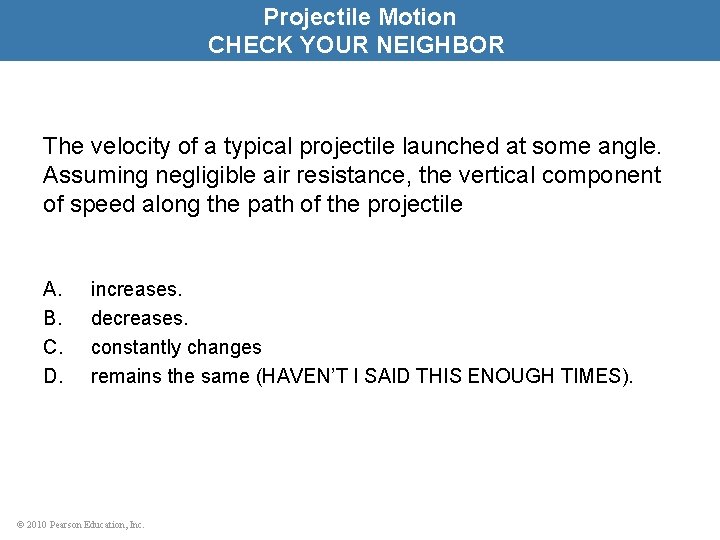 Projectile Motion
CHECK YOUR NEIGHBOR

The velocity of a typical projectile launched at some angle. Assuming negligible air resistance, the vertical component of speed along the path of the projectile

A. increases.
B. decreases.
C. constantly changes
D. remains the same (HAVEN'T I SAID THIS ENOUGH TIMES).

© 2010 Pearson Education, Inc.